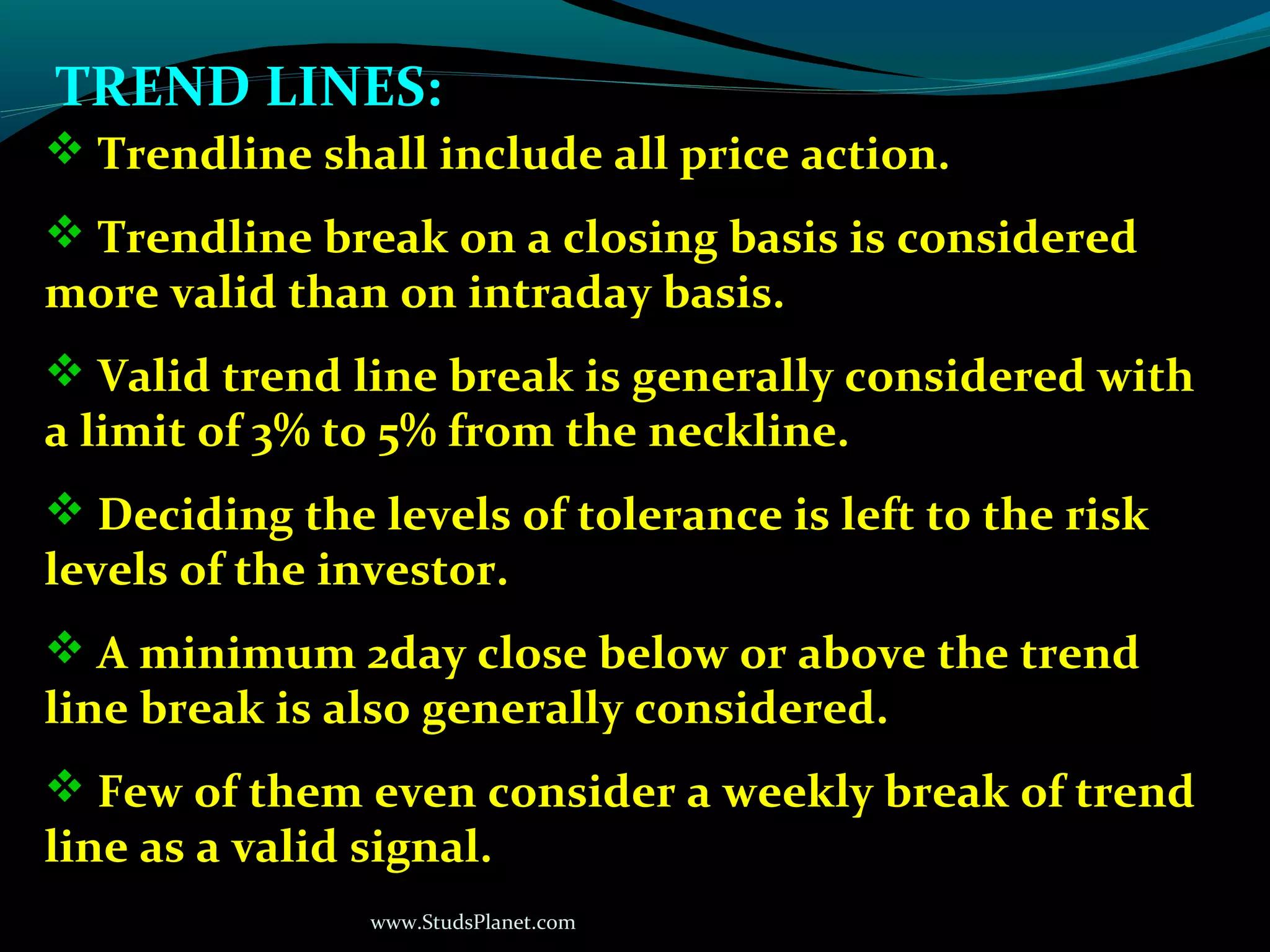 TREND LINES:

❖ Trendline shall include all price action.

❖ Trendline break on a closing basis is considered more valid than on intraday basis.

❖ Valid trend line break is generally considered with a limit of 3% to 5% from the neckline.

❖ Deciding the levels of tolerance is left to the risk levels of the investor.

❖ A minimum 2day close below or above the trend line break is also generally considered.

❖ Few of them even consider a weekly break of trend line as a valid signal.

www.StudsPlanet.com